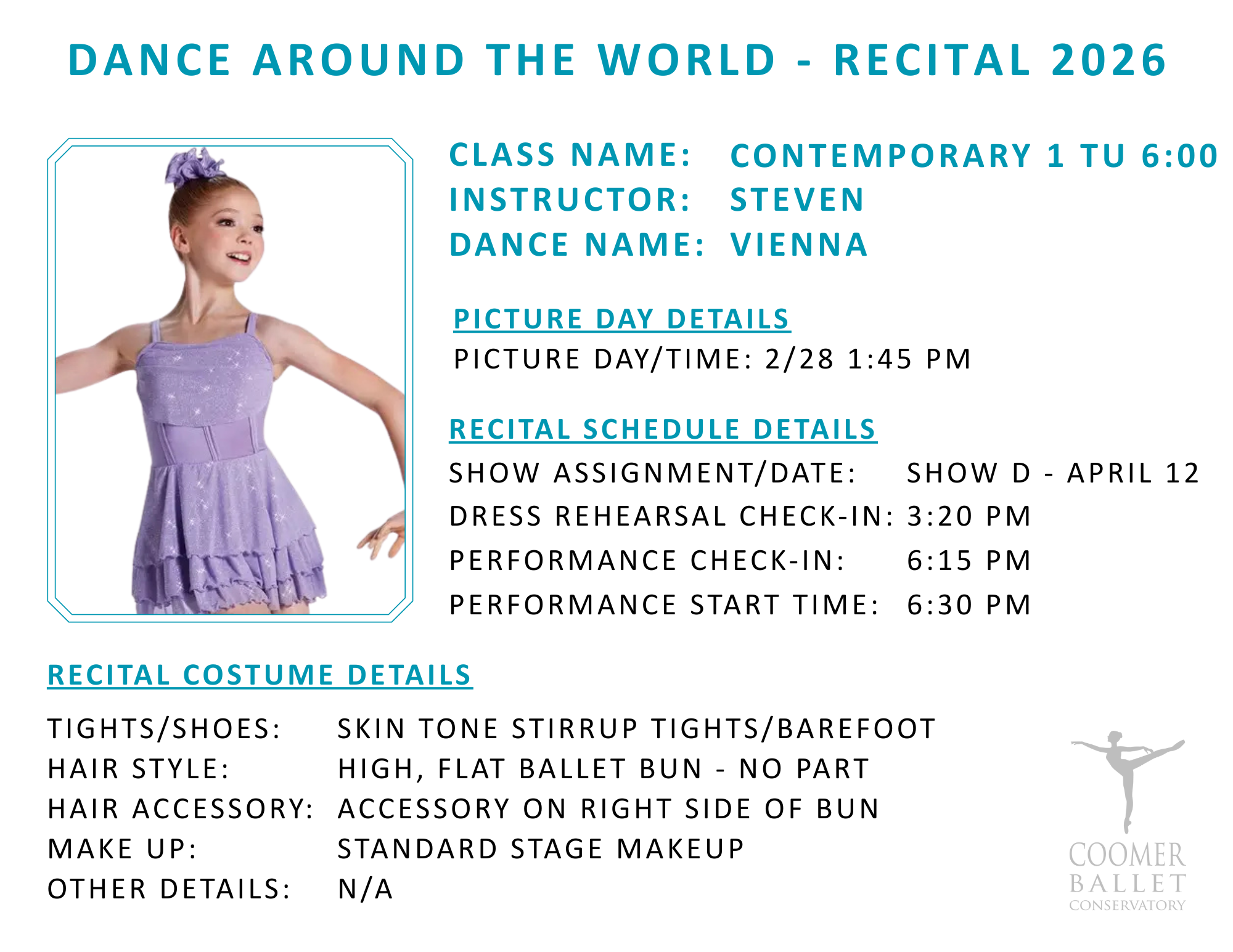 DANCE AROUND THE WORLD - RECITAL 2026

CLASS NAME: CONTEMPORARY 1 TU 6:00
INSTRUCTOR: STEVEN
DANCE NAME: VIENNA

PICTURE DAY DETAILS
PICTURE DAY/TIME: 2/28 1:45 PM

RECITAL SCHEDULE DETAILS
SHOW ASSIGNMENT/DATE: SHOW D - APRIL 12
DRESS REHEARSAL CHECK-IN: 3:20 PM
PERFORMANCE CHECK-IN: 6:15 PM
PERFORMANCE START TIME: 6:30 PM

RECITAL COSTUME DETAILS

TIGHTS/SHOES: SKIN TONE STIRRUP TIGHTS/BAREFOOT
HAIR STYLE: HIGH, FLAT BALLET BUN - NO PART
HAIR ACCESSORY: ACCESSORY ON RIGHT SIDE OF BUN
MAKE UP: STANDARD STAGE MAKEUP
OTHER DETAILS: N/A

COOMER
BALLET
CONSERVATORY